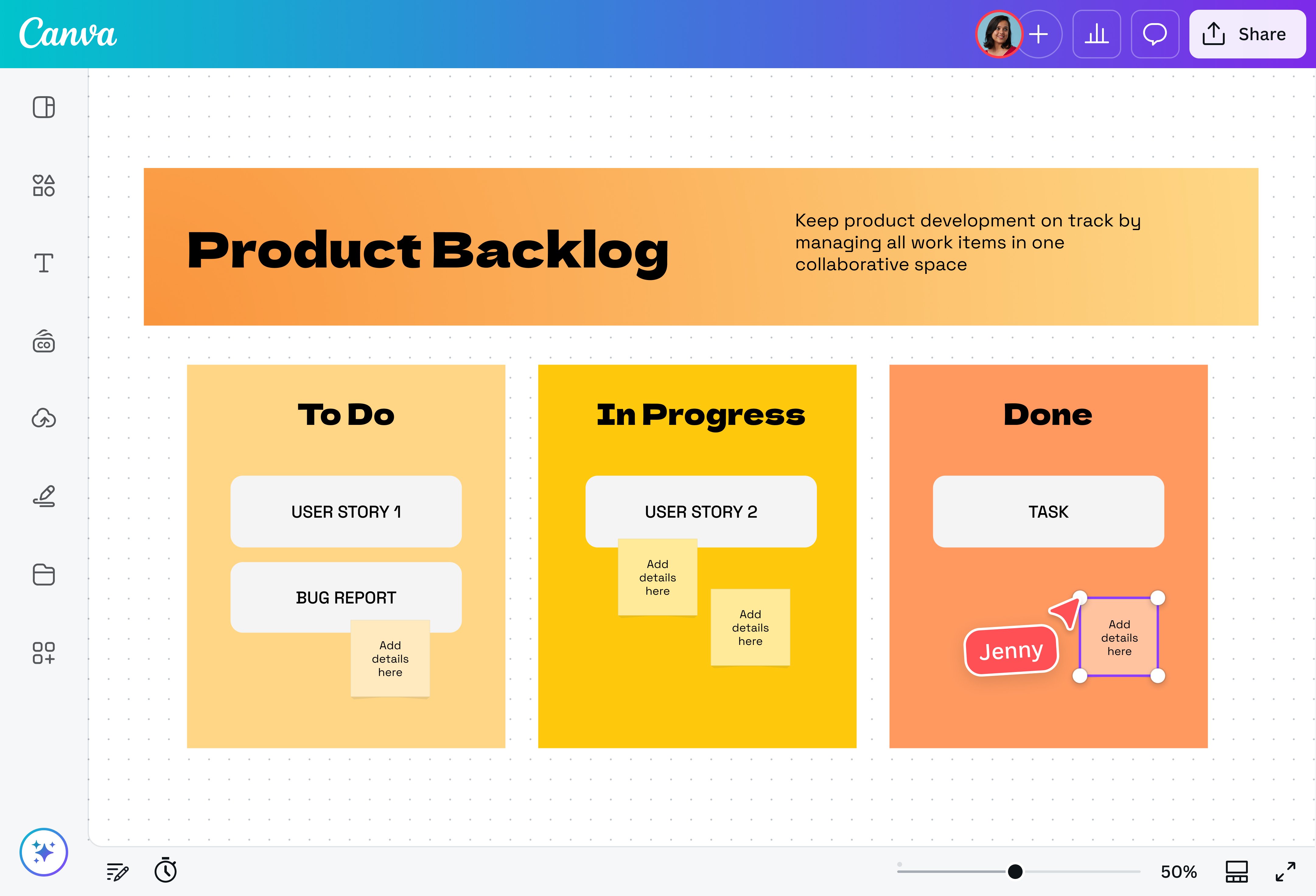 Canva

Share

Product Backlog

Keep product development on track by managing all work items in one collaborative space

To Do

USER STORY 1

BUG REPORT

Add details here

In Progress

USER STORY 2

Add details here

Add details here

Done

TASK

Jenny

Add details here

50%